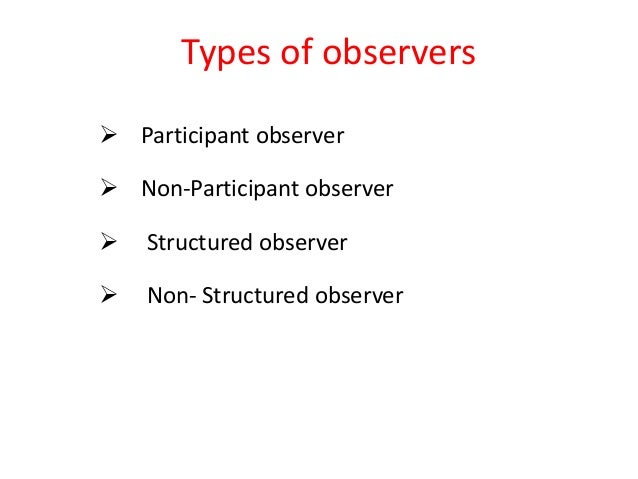 Types of observers

➢ Participant observer

➢ Non-Participant observer

➢ Structured observer

➢ Non- Structured observer